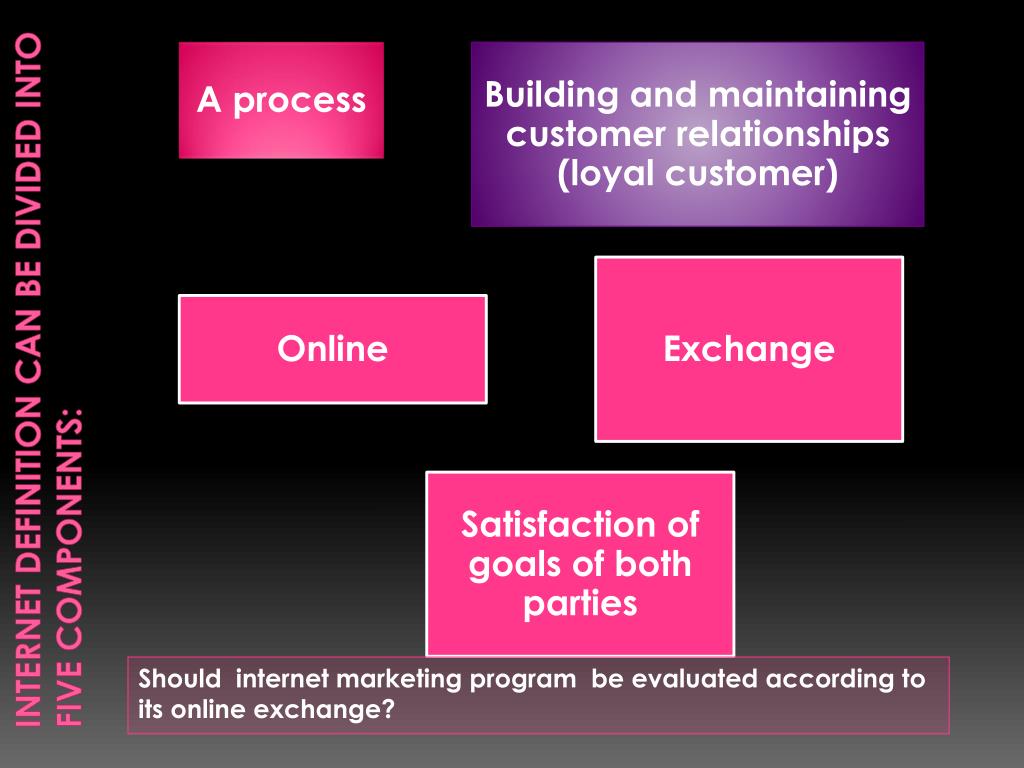 INTERNET DEFINITION CAN BE DIVIDED INTO FIVE COMPONENTS:

A process

Building and maintaining customer relationships (loyal customer)

Online

Exchange

Satisfaction of goals of both parties

Should internet marketing program be evaluated according to its online exchange?